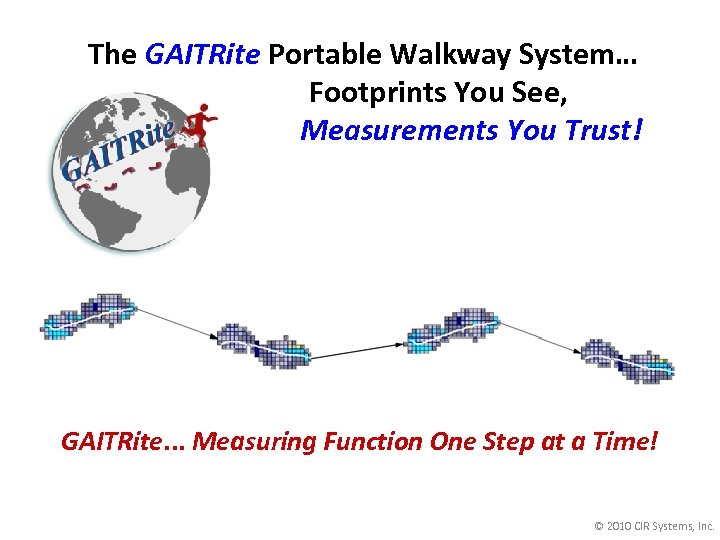 The GAITRite Portable Walkway System… Footprints You See, Measurements You Trust!

GAITRite

GAITRite… Measuring Function One Step at a Time!

© 2010 CIR Systems, Inc.